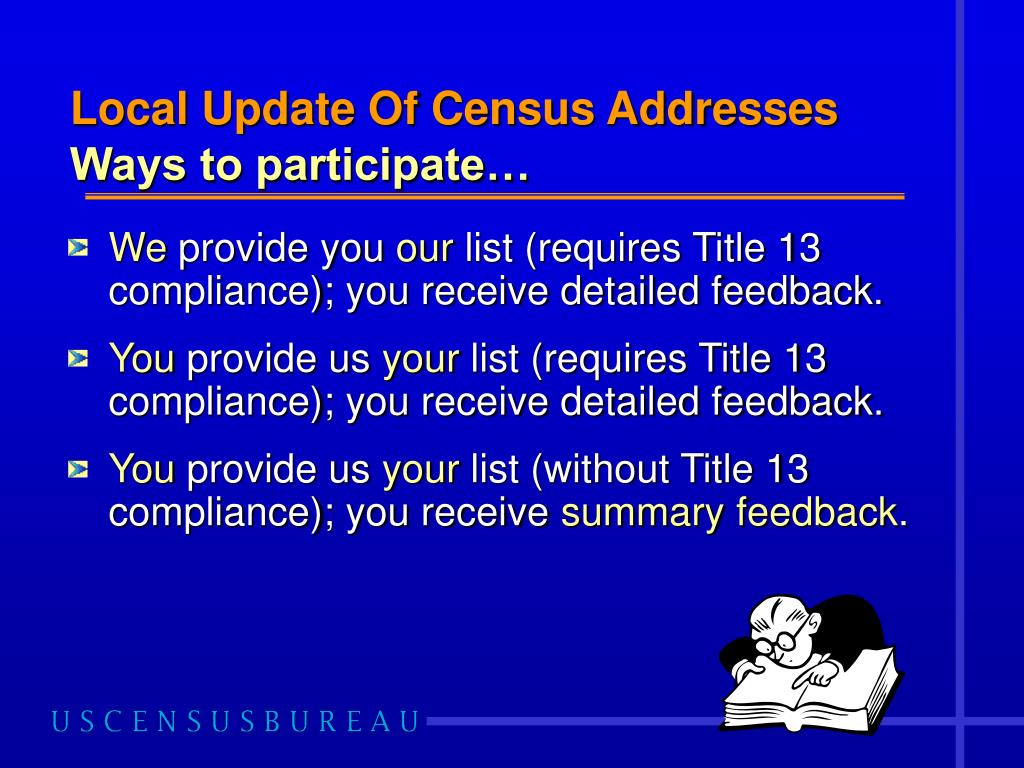 Local Update Of Census Addresses
Ways to participate…

We provide you our list (requires Title 13 compliance); you receive detailed feedback.

You provide us your list (requires Title 13 compliance); you receive detailed feedback.

You provide us your list (without Title 13 compliance); you receive summary feedback.

USCENSUSBUREAU